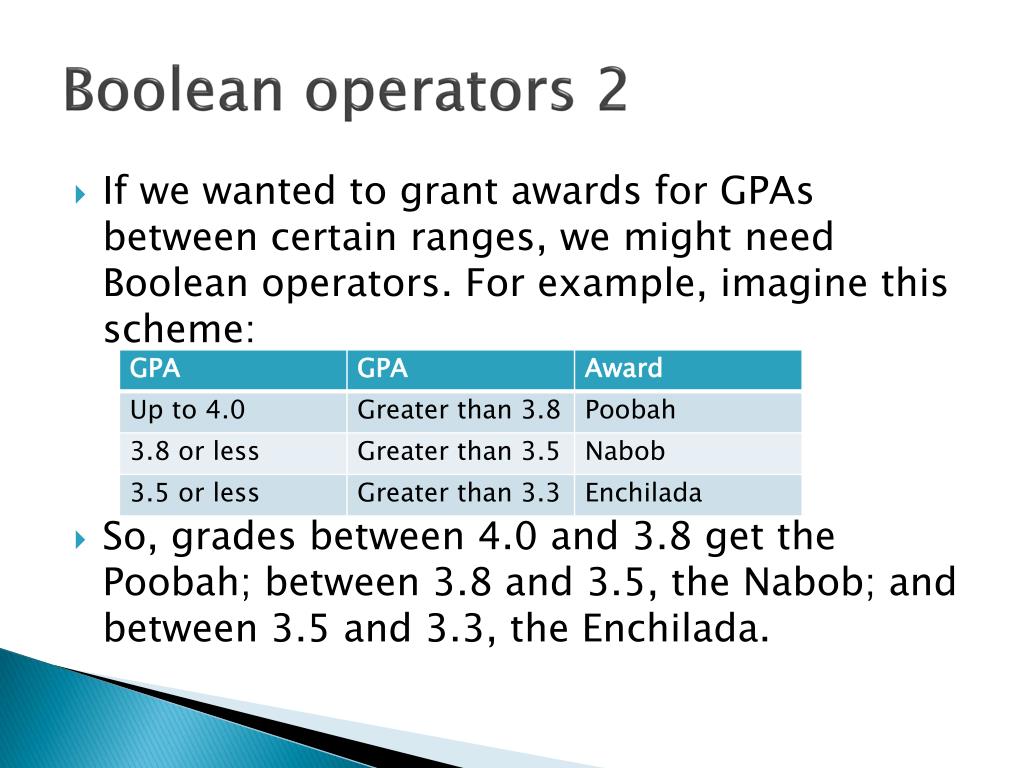 Boolean operators 2

If we wanted to grant awards for GPAs between certain ranges, we might need Boolean operators. For example, imagine this scheme:

| GPA | GPA | Award |
|---|---|---|
| Up to 4.0 | Greater than 3.8 | Poobah |
| 3.8 or less | Greater than 3.5 | Nabob |
| 3.5 or less | Greater than 3.3 | Enchilada |

So, grades between 4.0 and 3.8 get the Poobah; between 3.8 and 3.5, the Nabob; and between 3.5 and 3.3, the Enchilada.